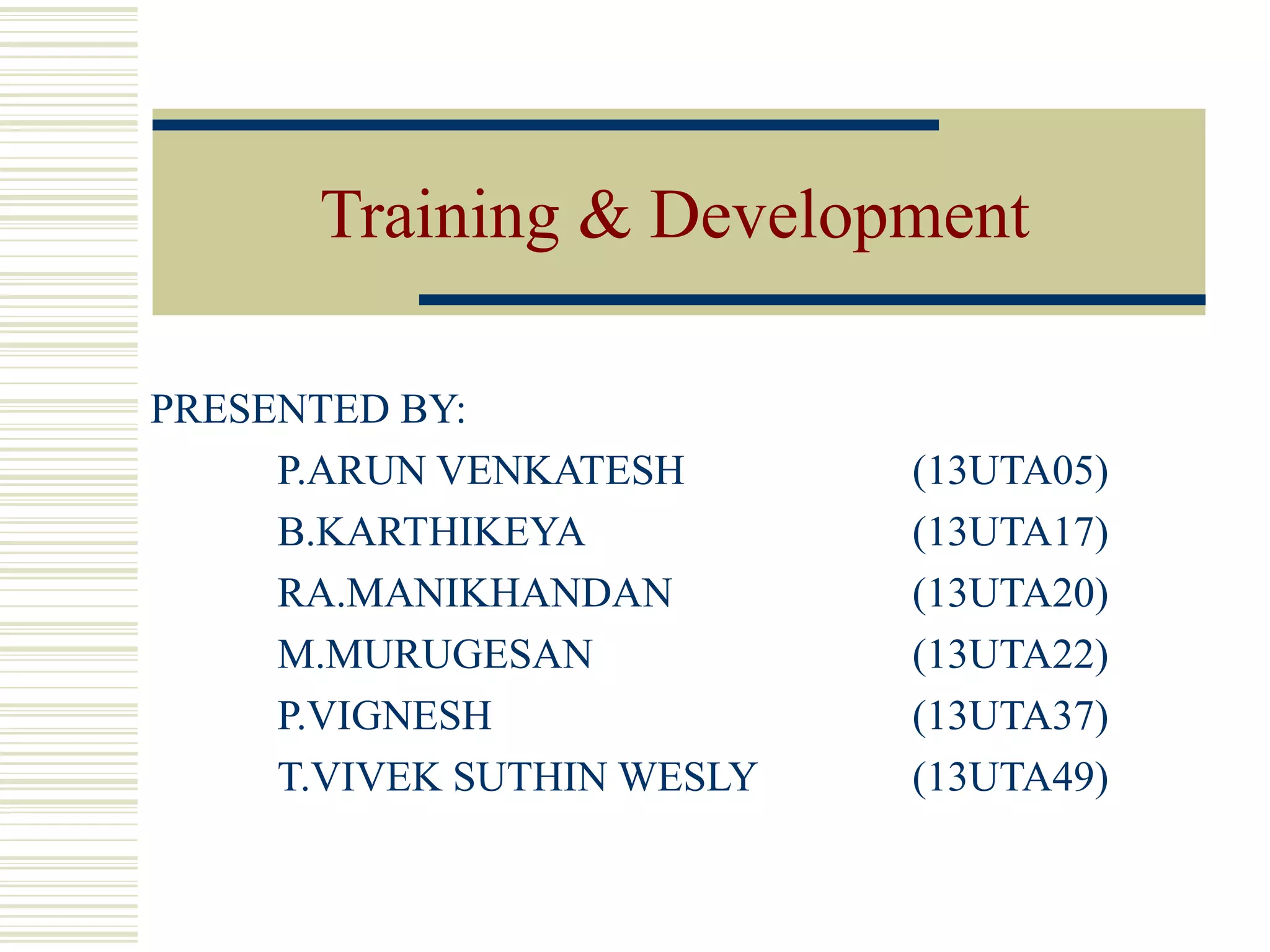 Training & Development

PRESENTED BY:

P.ARUN VENKATESH (13UTA05)
B.KARTHIKEYA (13UTA17)
RA.MANIKHANDAN (13UTA20)
M.MURUGESAN (13UTA22)
P.VIGNESH (13UTA37)
T.VIVEK SUTHIN WESLY (13UTA49)